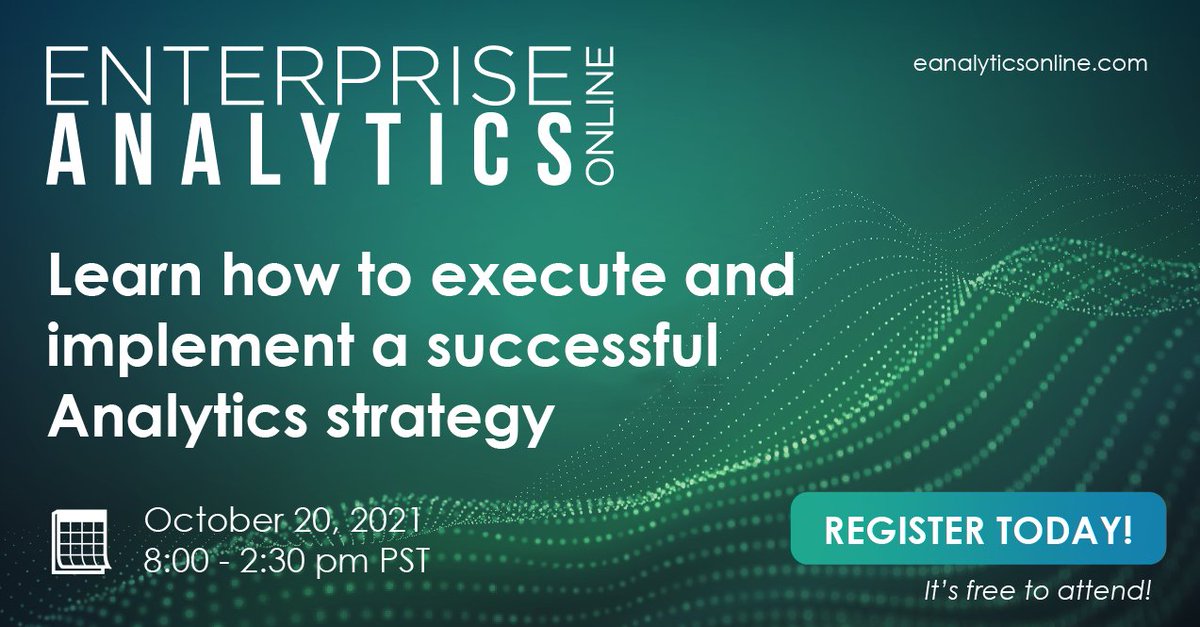 ENTERPRISE
ANALYTICS
ONLINE

eanalyticsonline.com

Learn how to execute and implement a successful Analytics strategy

October 20, 2021
8:00 - 2:30 pm PST

REGISTER TODAY!

It's free to attend!